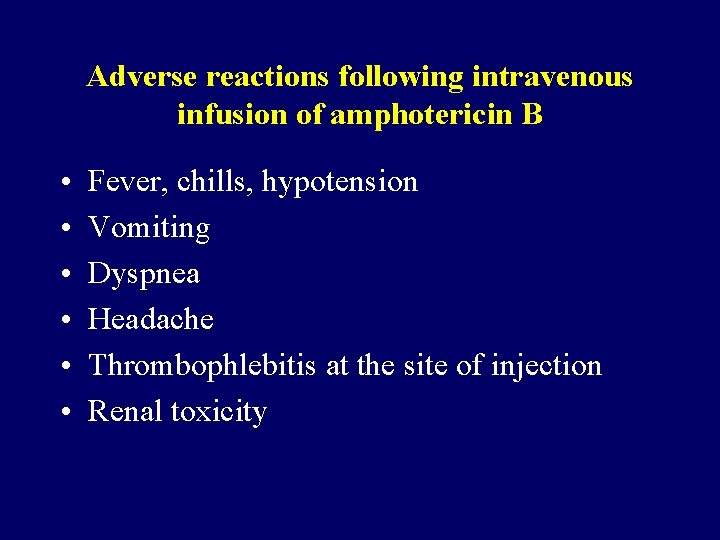 Adverse reactions following intravenous infusion of amphotericin B

• Fever, chills, hypotension
• Vomiting
• Dyspnea
• Headache
• Thrombophlebitis at the site of injection
• Renal toxicity